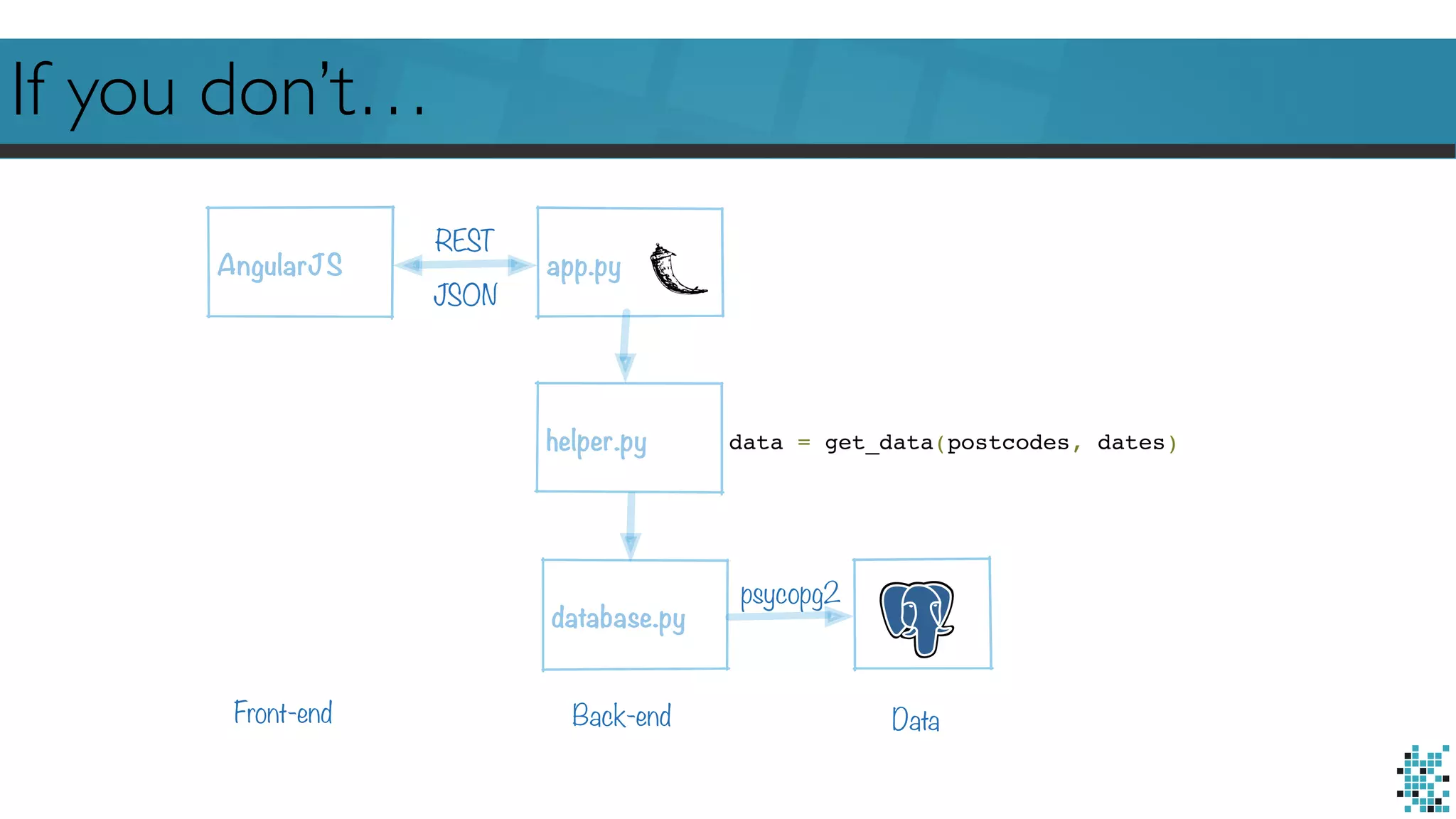 If you don't…

AngularJS

REST

JSON

app.py

helper.py

data = get_data(postcodes, dates)

database.py

psycopg2

Front-end

Back-end

Data